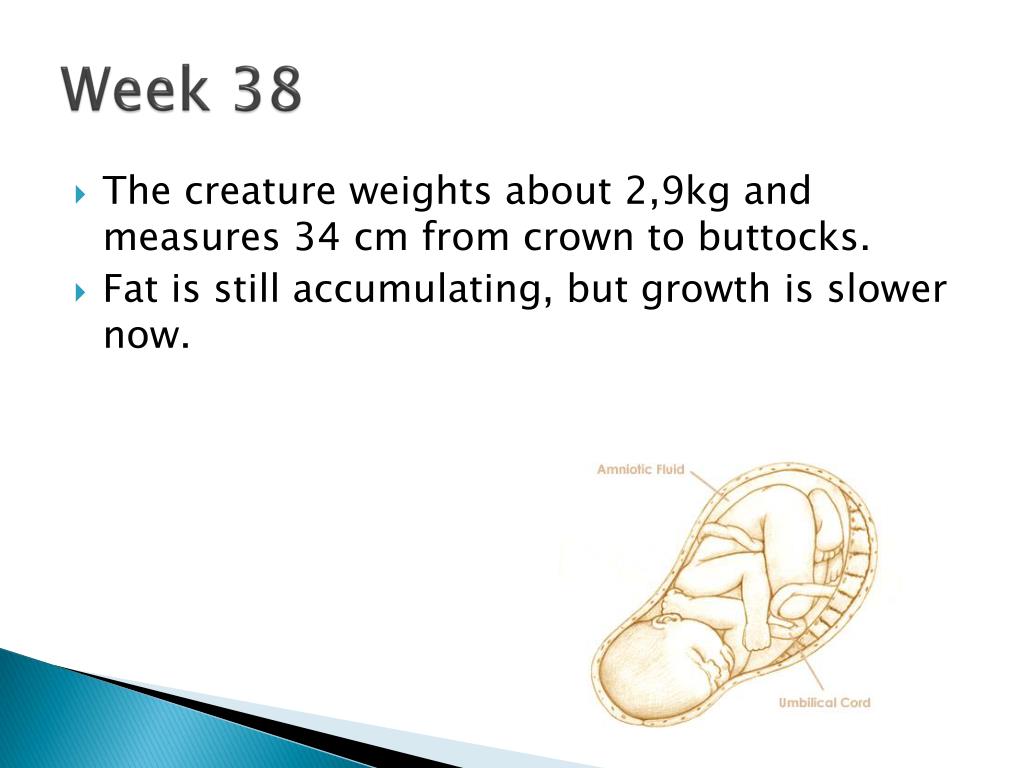 Week 38

The creature weights about 2,9kg and measures 34 cm from crown to buttocks.

Fat is still accumulating, but growth is slower now.

Amniotic Fluid

Umbilical Cord